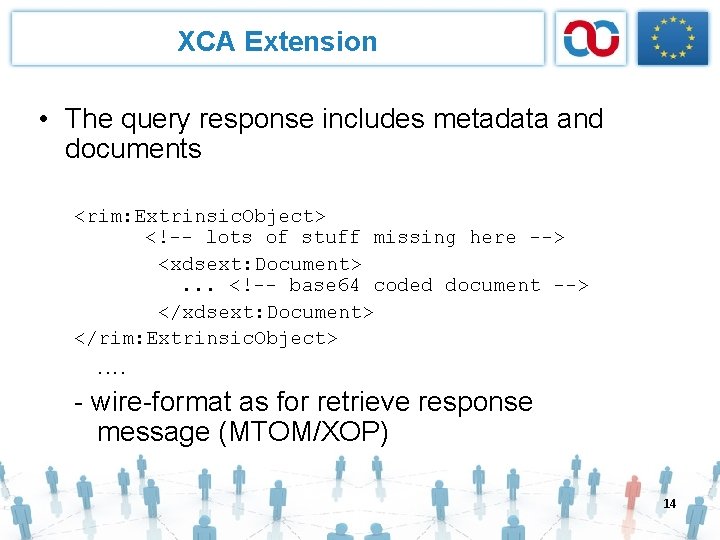 XCA Extension

• The query response includes metadata and documents

<rim:ExtrinsicObject>
<!-- lots of stuff missing here -->
<xdsext:Document>
... <!-- base64 coded document -->
</xdsext:Document>
</rim:ExtrinsicObject>
....

- wire-format as for retrieve response message (MTOM/XOP)

14